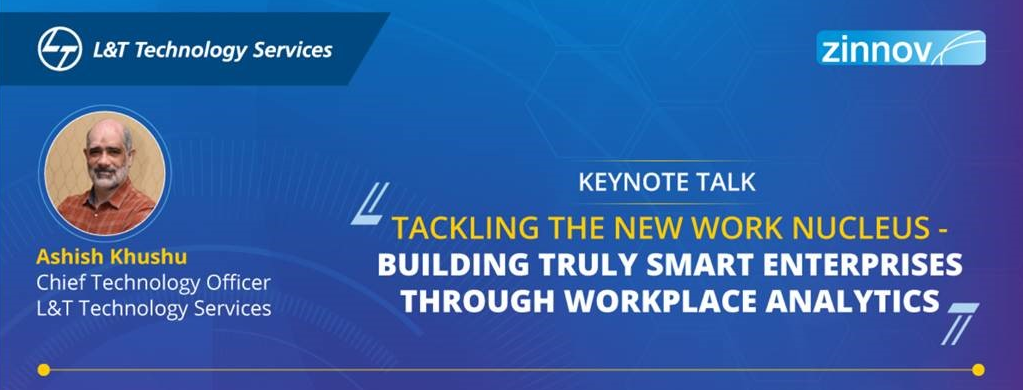 L&T Technology Services

zinnov

Ashish Khushu
Chief Technology Officer
L&T Technology Services

KEYNOTE TALK

TACKLING THE NEW WORK NUCLEUS - BUILDING TRULY SMART ENTERPRISES THROUGH WORKPLACE ANALYTICS